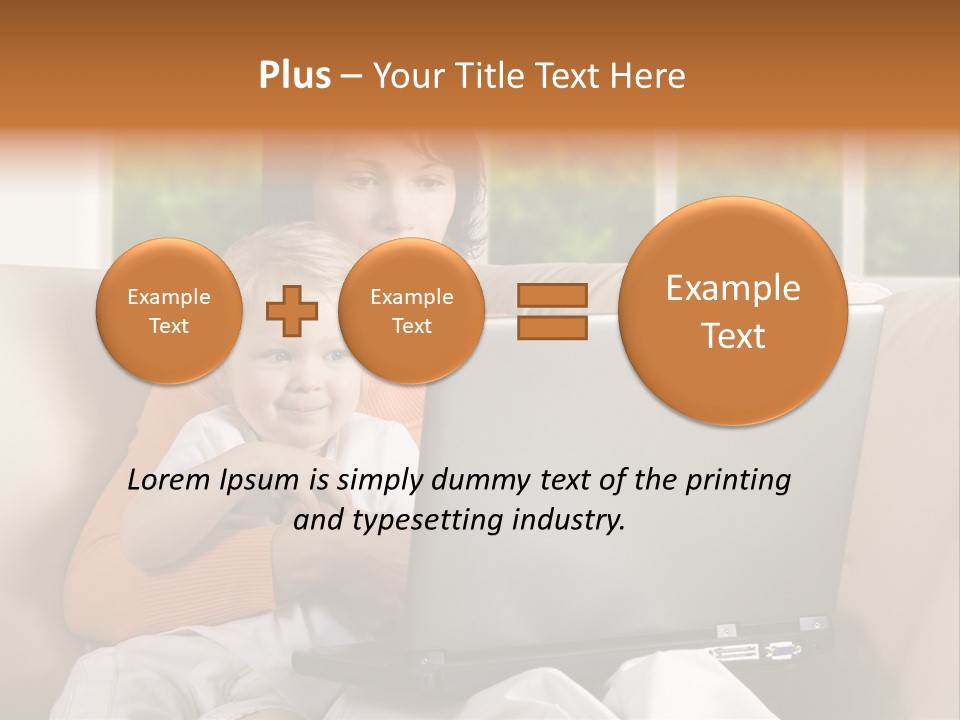 Plus – Your Title Text Here

Example Text

Example Text

Example Text

Lorem Ipsum is simply dummy text of the printing and typesetting industry.